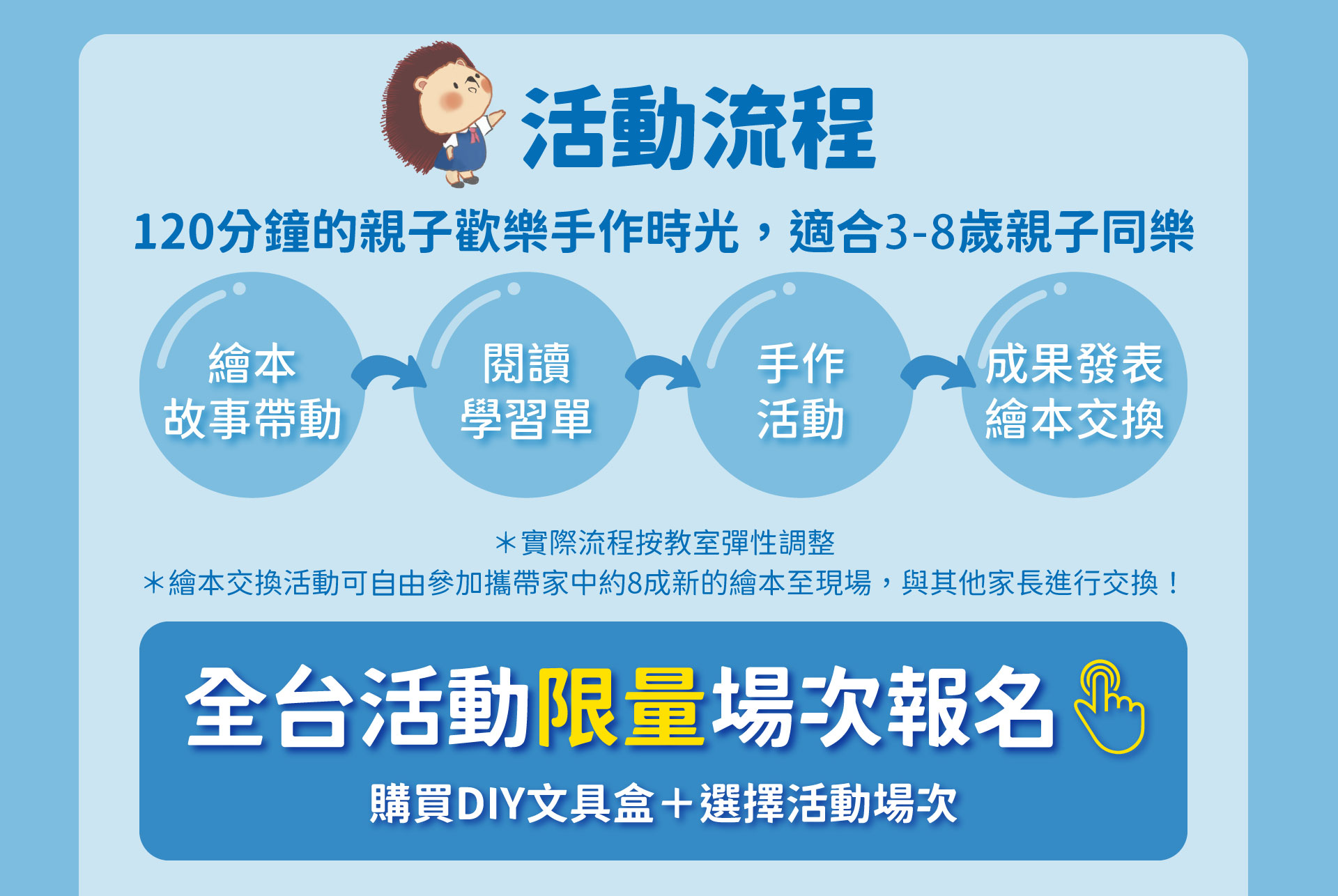 活動流程

120分鐘的親子歡樂手作時光，適合3-8歲親子同樂

繪本
故事帶動

閱讀
學習單

手作
活動

成果發表
繪本交換

＊實際流程按教室彈性調整
＊繪本交換活動可自由參加攜帶家中約8成新的繪本至現場，與其他家長進行交換！

全台活動限量場次報名

購買DIY文具盒＋選擇活動場次